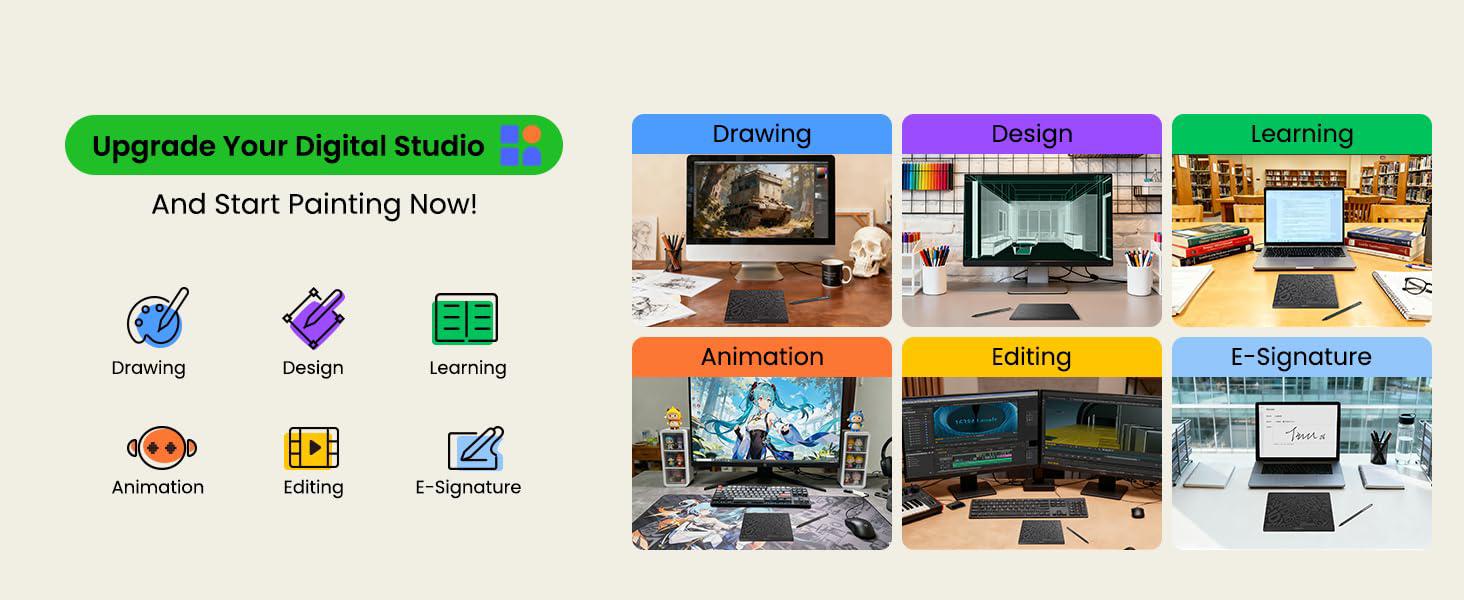 Upgrade Your Digital Studio

And Start Painting Now!

Drawing

Design

Learning

Animation

Editing

E-Signature

Drawing

Design

Learning

Animation

Editing

E-Signature